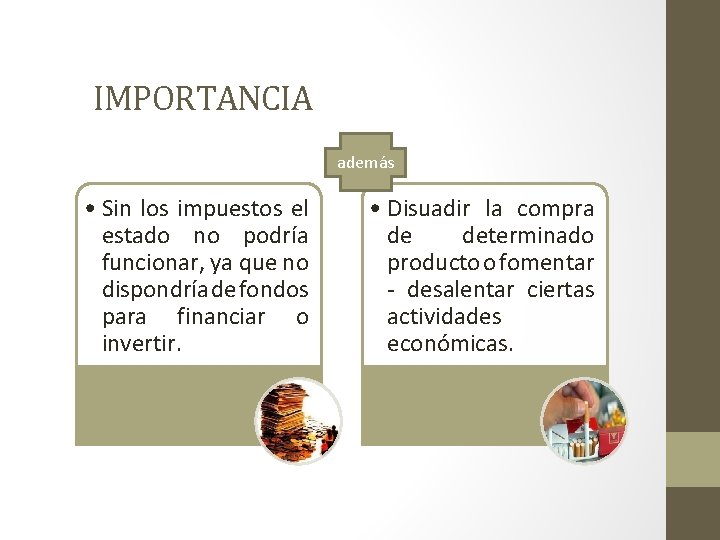 IMPORTANCIA

además

• Sin los impuestos el estado no podría funcionar, ya que no dispondría de fondos para financiar o invertir.

• Disuadir la compra de determinado producto o fomentar - desalentar ciertas actividades económicas.